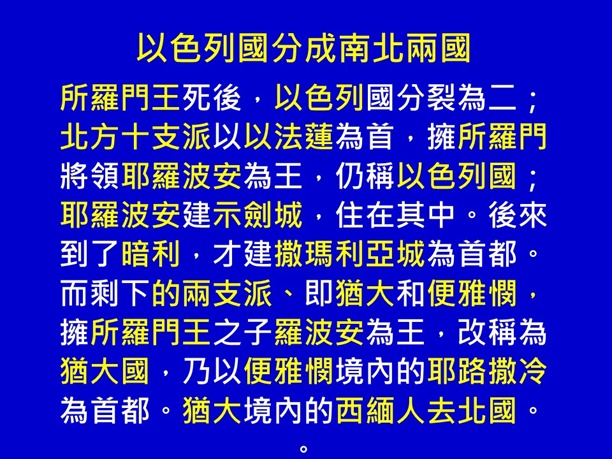 以色列國分成南北兩國

所羅門王死後，以色列國分裂為二；北方十支派以以法蓮為首，擁所羅門將領耶羅波安為王，仍稱以色列國；耶羅波安建示劍城，住在其中。後來到了暗利，才建撒瑪利亞城為首都。而剩下的兩支派、即猶大和便雅憫，擁所羅門王之子羅波安為王，改稱為猶大國，乃以便雅憫境內的耶路撒冷為首都。猶大境內的西緬人去北國。

。